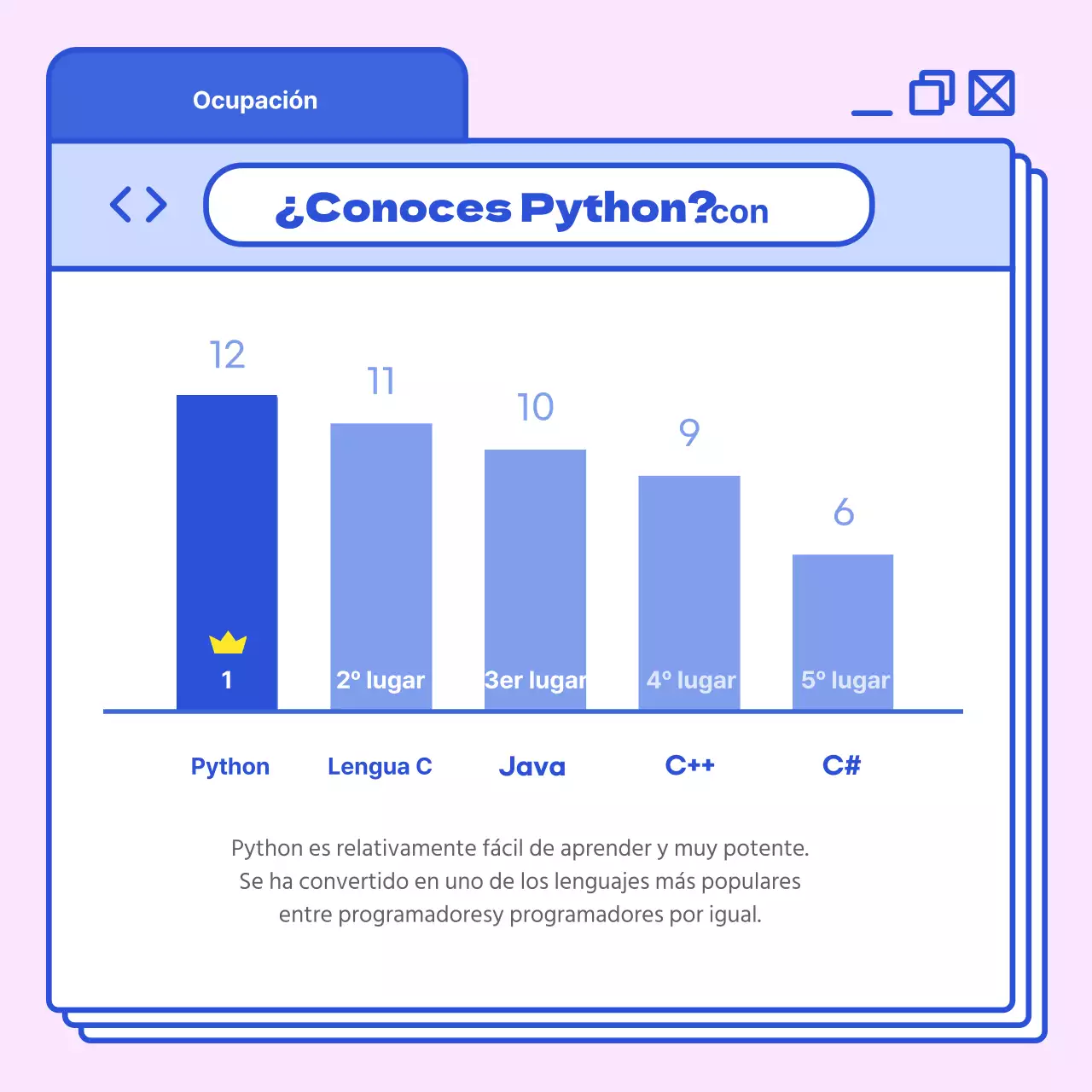 Ocupación

¿Conoces Python?con

12
11
10
9
6

1
2º lugar
3er lugar
4º lugar
5º lugar

Python
Lengua C
Java
C++
C#

Python es relativamente fácil de aprender y muy potente. Se ha convertido en uno de los lenguajes más populares entre programadoresy programadores por igual.